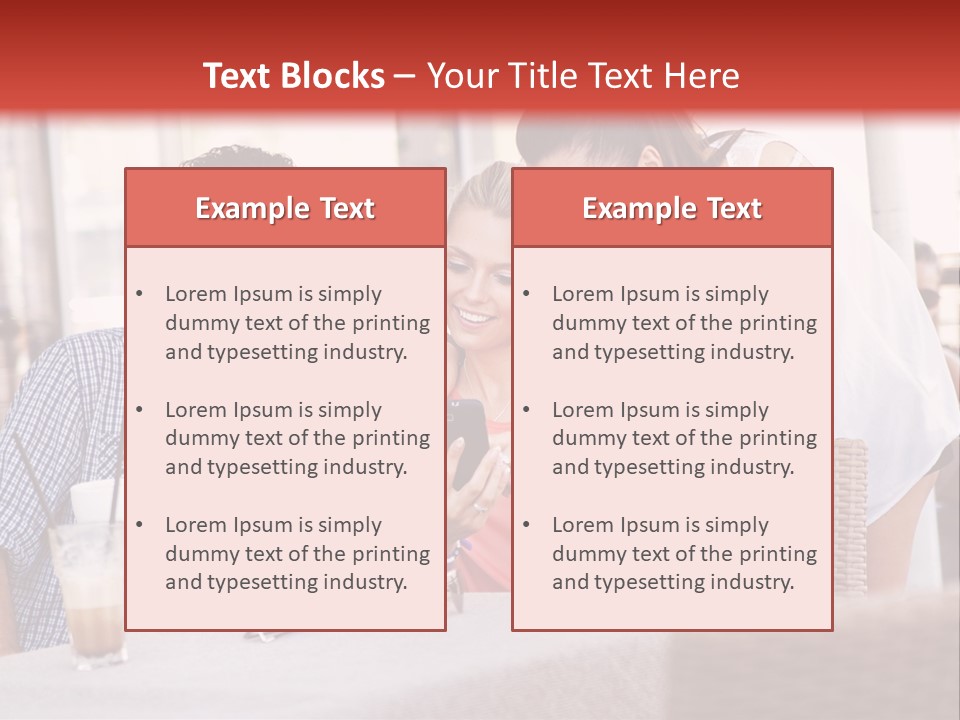 Text Blocks – Your Title Text Here

Example Text

• Lorem Ipsum is simply dummy text of the printing and typesetting industry.

• Lorem Ipsum is simply dummy text of the printing and typesetting industry.

• Lorem Ipsum is simply dummy text of the printing and typesetting industry.

Example Text

• Lorem Ipsum is simply dummy text of the printing and typesetting industry.

• Lorem Ipsum is simply dummy text of the printing and typesetting industry.

• Lorem Ipsum is simply dummy text of the printing and typesetting industry.